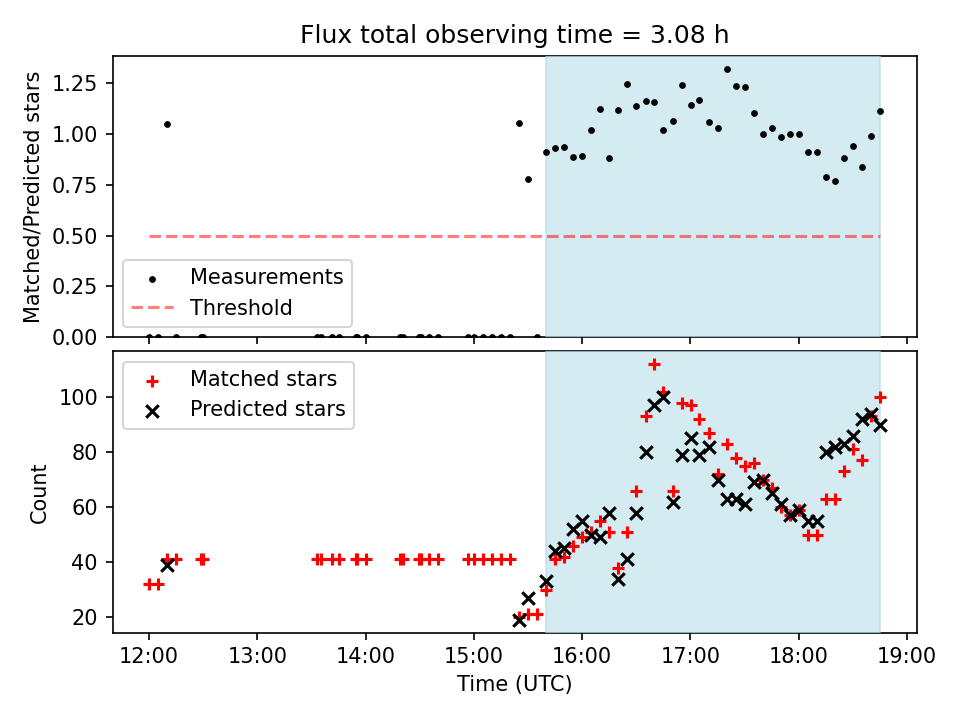 Flux total observing time = 3.08 h

Matched/Predicted stars

1.25
1.00
0.75
0.50
0.25
0.00

Measurements
Threshold

Count

100
80
60
40
20

Matched stars
Predicted stars

12:00
13:00
14:00
15:00
16:00
17:00
18:00
19:00

Time (UTC)